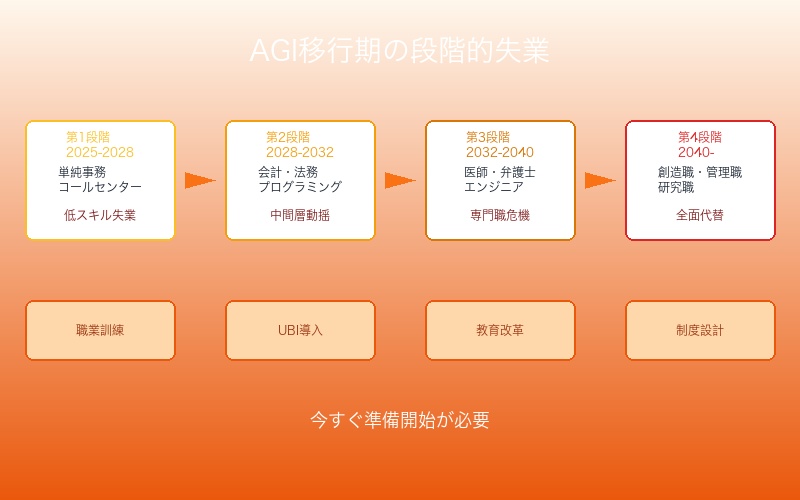 AGI移行期の段階的失業

第1段階
2025-2028
単純事務
コールセンター

低スキル失業

第2段階
2028-2032
会計・法務
プログラミング

中間層動揺

第3段階
2032-2040
医師・弁護士
エンジニア

専門職危機

第4段階
2040-
創造職・管理職
研究職

全面代替

職業訓練

UBI導入

教育改革

制度設計

今すぐ準備開始が必要